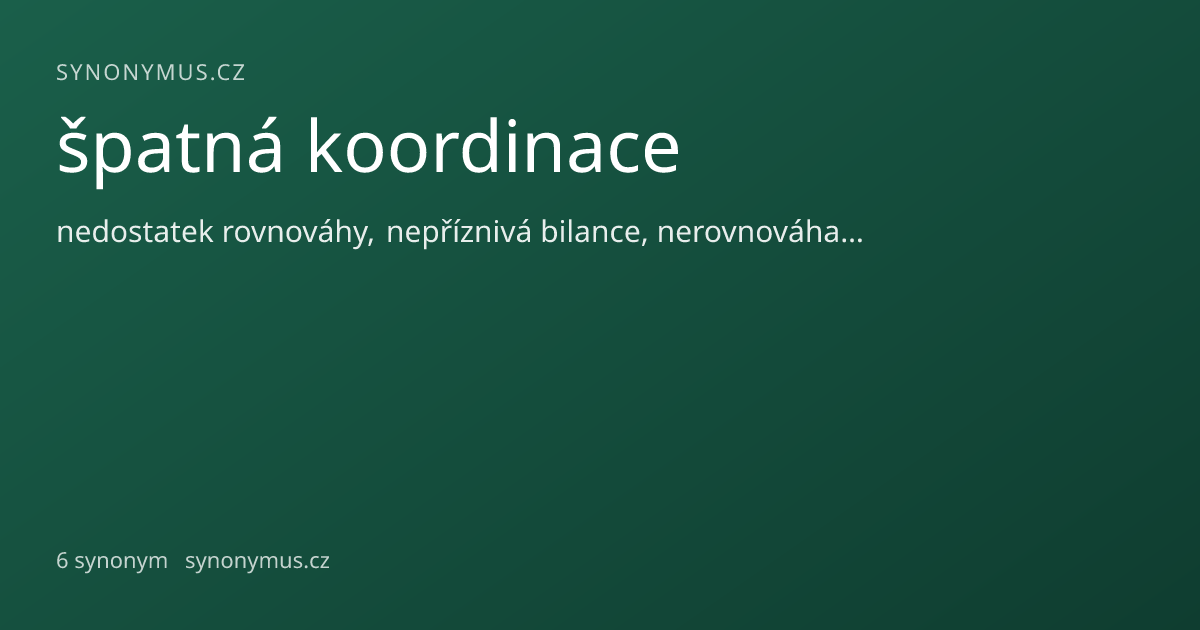 SYNONYMUS.CZ

špatná koordinace

nedostatek rovnováhy, nepříznivá bilance, nerovnováha...

6 synonym   synonymus.cz